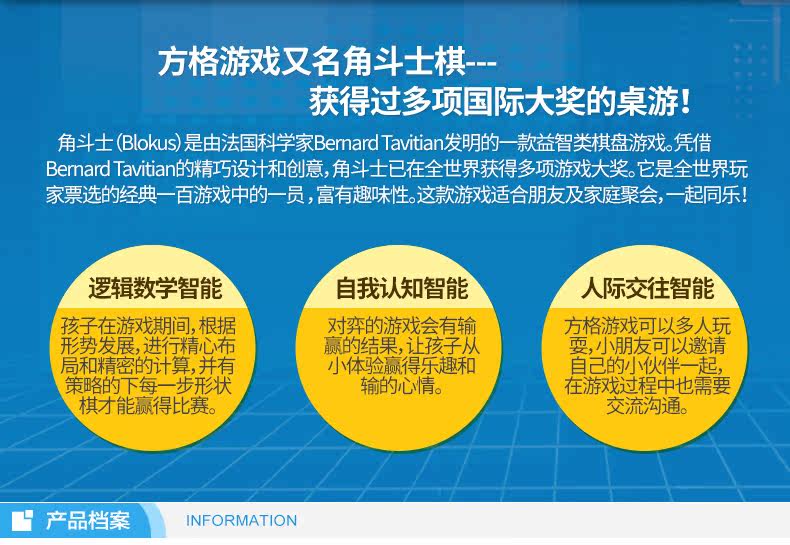 方格游戏又名角斗士棋---
获得过多项国际大奖的桌游！

角斗士(Blokus)是由法国科学家Bernard Tavitian发明的一款益智类棋盘游戏。凭借Bernard Tavitian的精巧设计和创意，角斗士已在全世界获得多项游戏大奖。它是全世界玩家票选的经典一百游戏中的一员，富有趣味性。这款游戏适合朋友及家庭聚会，一起同乐！

逻辑数学智能

孩子在游戏期间，根据形势发展，进行精心布局和精密的计算，并有策略的下每一步形状棋才能赢得比赛。

自我认知智能

对弈的游戏会有输赢的结果，让孩子从小体验赢得乐趣和输的心情。

人际交往智能

方格游戏可以多人玩耍，小朋友可以邀请自己的小伙伴一起，在游戏过程中也需要交流沟通。

产品档案 INFORMATION